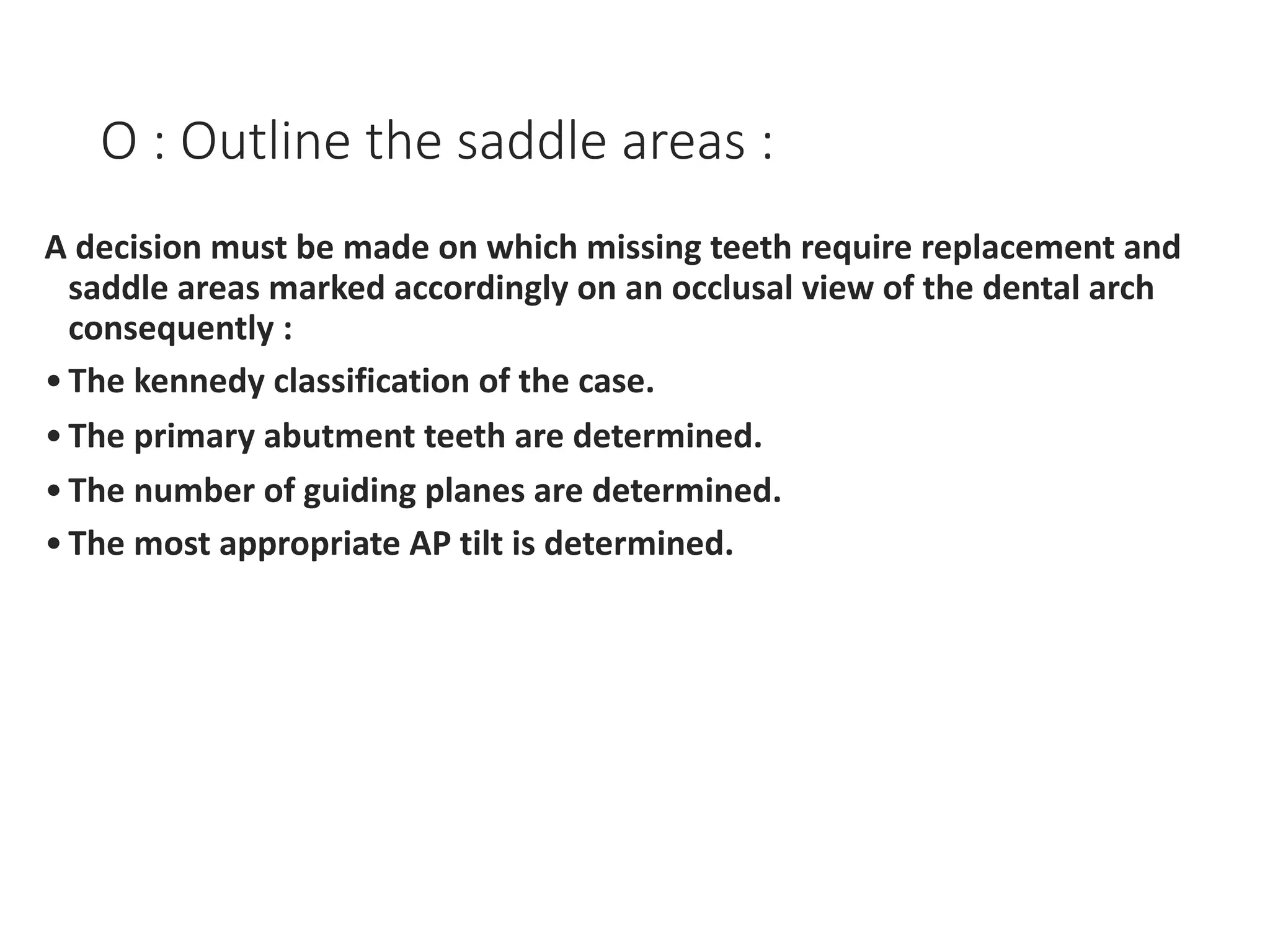 O : Outline the saddle areas :

A decision must be made on which missing teeth require replacement and saddle areas marked accordingly on an occlusal view of the dental arch consequently :

• The kennedy classification of the case.
• The primary abutment teeth are determined.
• The number of guiding planes are determined.
• The most appropriate AP tilt is determined.